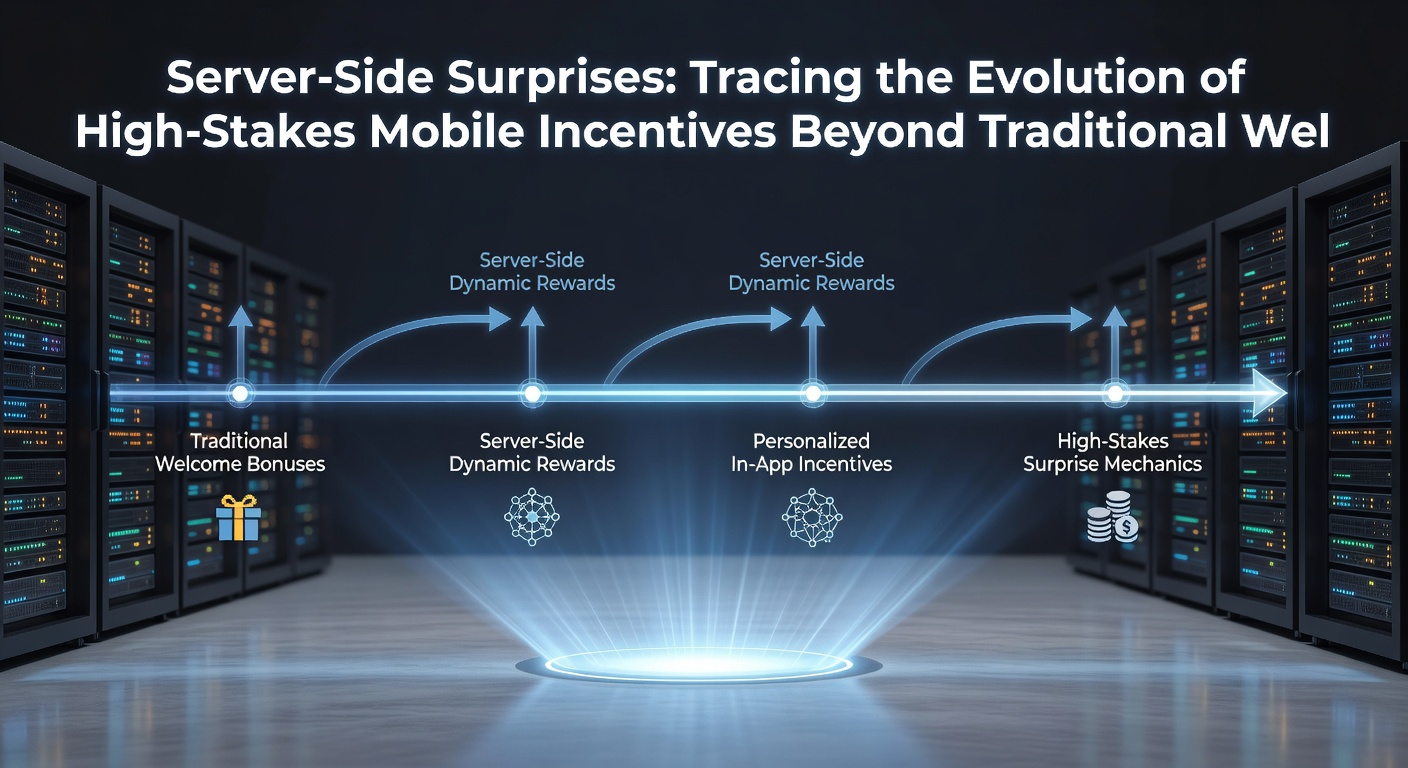 Server-Side Surprises: Tracing the Evolution of High-Stakes Mobile Incentives Beyond Traditional Wel

Server-Side Dynamic Rewards

Server-Side Dynamic Rewards

Traditional Welcome Bonuses

Server-Side Dynamic Rewards

Personalized In-App Incentives

High-Stakes Surprise Mechanics